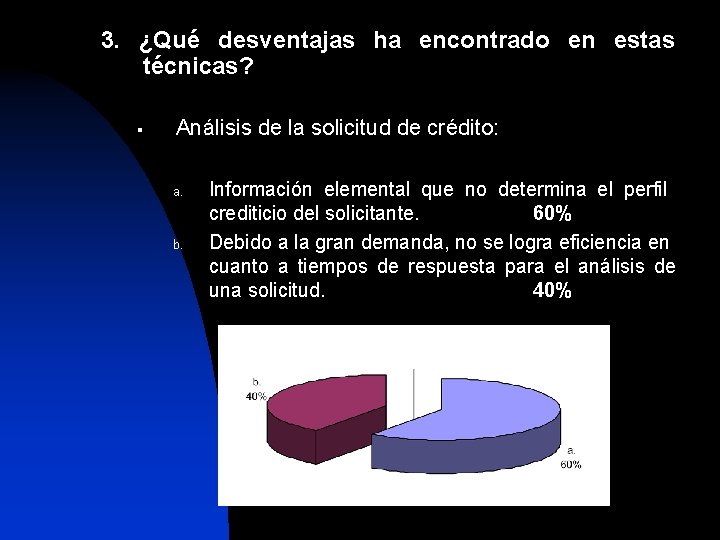 3. ¿Qué desventajas ha encontrado en estas técnicas?

▪ Análisis de la solicitud de crédito:

a. Información elemental que no determina el perfil crediticio del solicitante. 60%

b. Debido a la gran demanda, no se logra eficiencia en cuanto a tiempos de respuesta para el análisis de una solicitud. 40%

b.
40%

a.
60%